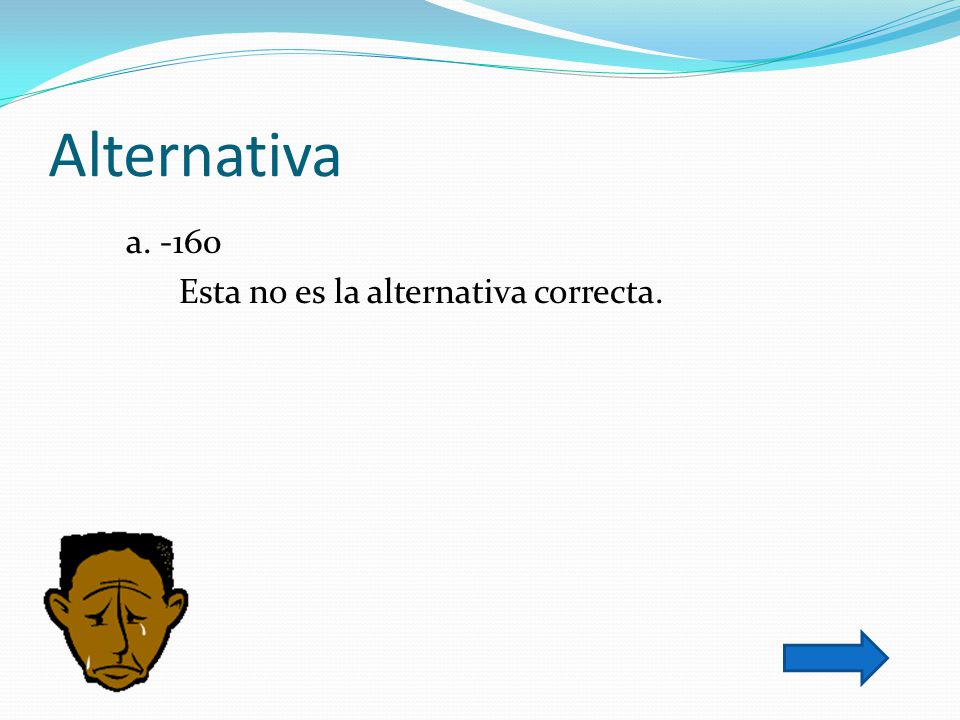 Alternativa

a. -160

Esta no es la alternativa correcta.